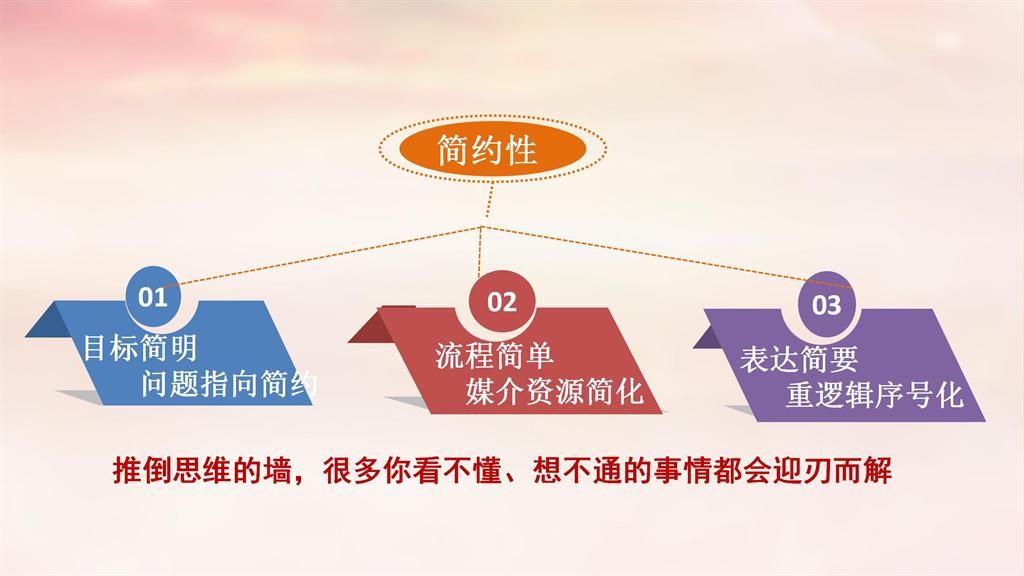 简约性

01
目标简明
问题指向简约

02
流程简单
媒介资源简化

03
表达简要
重逻辑序号化

推倒思维的墙，很多你看不懂、想不通的事情都会迎刃而解